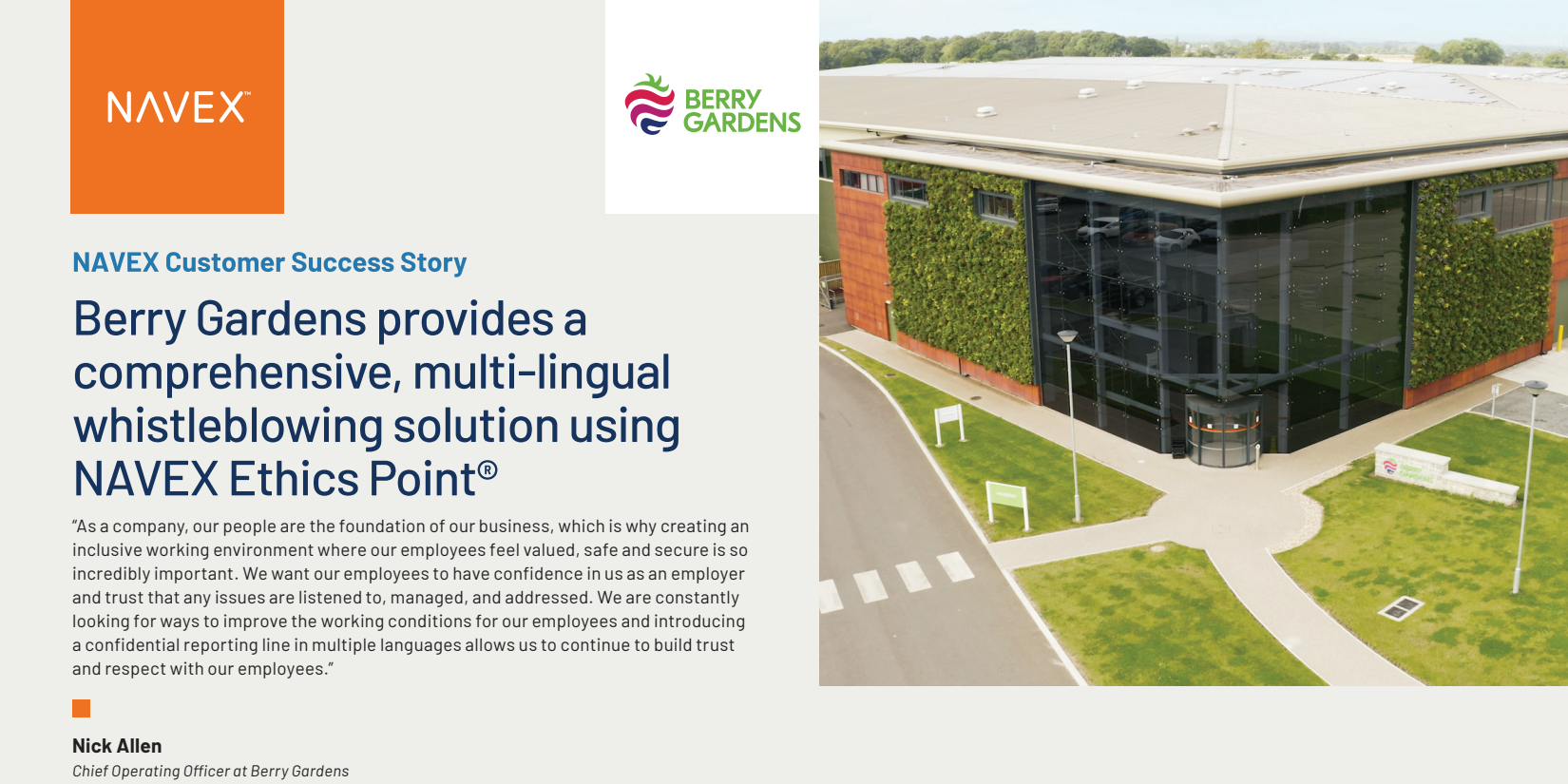 NAVEX™

BERRY GARDENS

NAVEX Customer Success Story

Berry Gardens provides a comprehensive, multi-lingual whistleblowing solution using NAVEX Ethics Point®

“As a company, our people are the foundation of our business, which is why creating an inclusive working environment where our employees feel valued, safe and secure is so incredibly important. We want our employees to have confidence in us as an employer and trust that any issues are listened to, managed, and addressed. We are constantly looking for ways to improve the working conditions for our employees and introducing a confidential reporting line in multiple languages allows us to continue to build trust and respect with our employees.”

Nick Allen
Chief Operating Officer at Berry Gardens